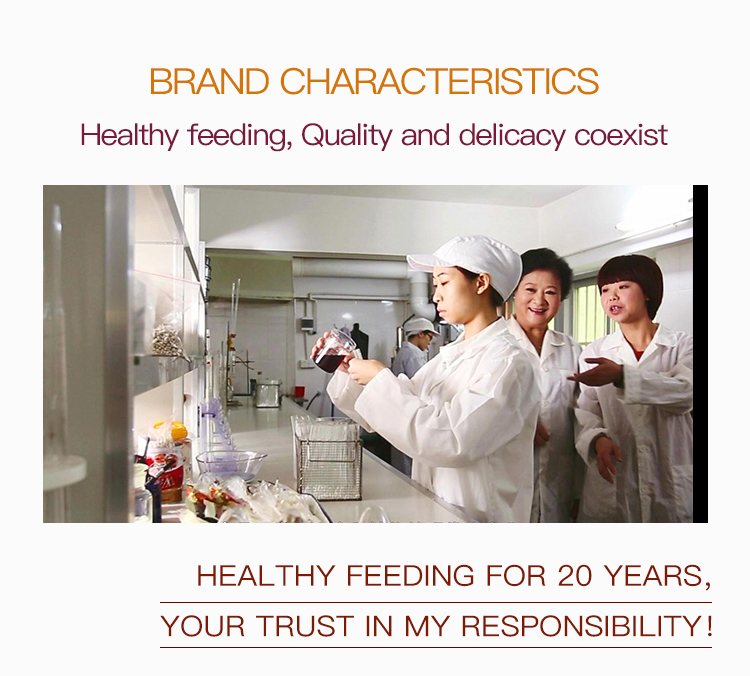 BRAND CHARACTERISTICS

Healthy feeding, Quality and delicacy coexist

HEALTHY FEEDING FOR 20 YEARS,

YOUR TRUST IN MY RESPONSIBILITY!